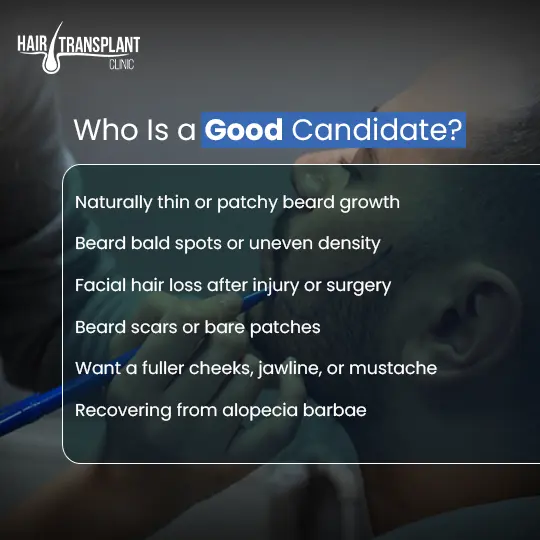 HAIR TRANSPLANT CLINIC

Who Is a Good Candidate?

Naturally thin or patchy beard growth

Beard bald spots or uneven density

Facial hair loss after injury or surgery

Beard scars or bare patches

Want a fuller cheeks, jawline, or mustache

Recovering from alopecia barbae